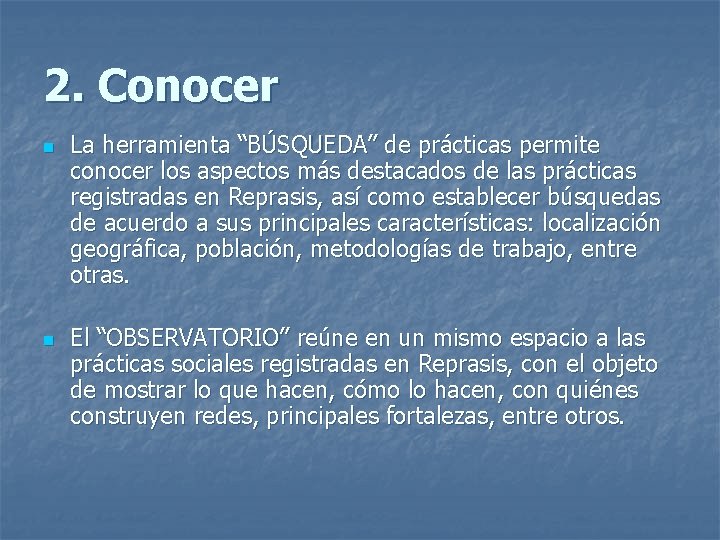 2. Conocer

La herramienta “BÚSQUEDA” de prácticas permite conocer los aspectos más destacados de las prácticas registradas en Reprasis, así como establecer búsquedas de acuerdo a sus principales características: localización geográfica, población, metodologías de trabajo, entre otras.

El “OBSERVATORIO” reúne en un mismo espacio a las prácticas sociales registradas en Reprasis, con el objeto de mostrar lo que hacen, cómo lo hacen, con quiénes construyen redes, principales fortalezas, entre otros.